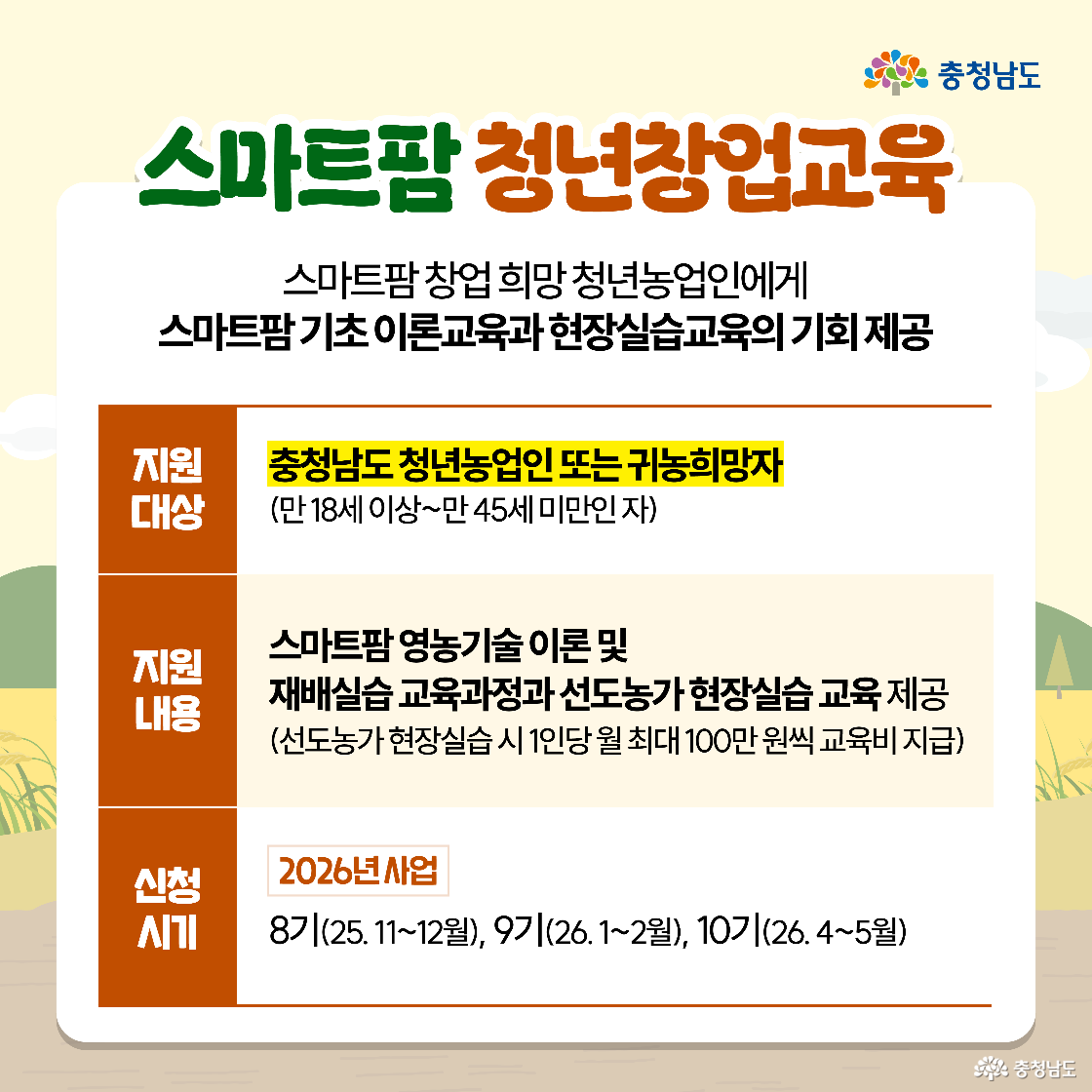 충청남도

스마트팜 청년창업교육

스마트팜 창업 희망 청년농업인에게
스마트팜 기초 이론교육과 현장실습교육의 기회 제공

| 지원 대상 | 충청남도 청년농업인 또는 귀농희망자 (만 18세 이상~만 45세 미만인 자) |
|---|---|
| 지원 내용 | 스마트팜 영농기술 이론 및 재배실습 교육과정과 선도농가 현장실습 교육 제공 (선도농가 현장실습 시 1인당 월 최대 100만 원씩 교육비 지급) |
| 신청 시기 | 2026년 사업 8기(25. 11~12월), 9기(26. 1~2월), 10기(26. 4~5월) |

충청남도